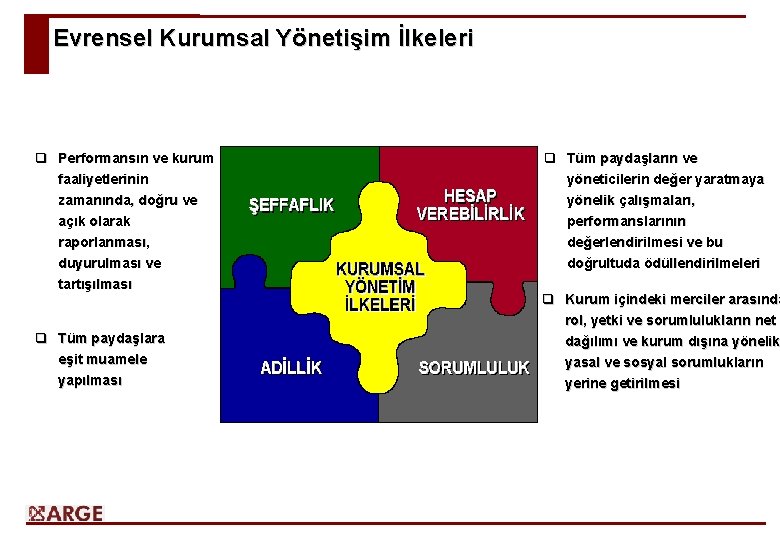 Evrensel Kurumsal Yönetişim İlkeleri

❑ Performansın ve kurum faaliyetlerinin zamanında, doğru ve açık olarak raporlanması, duyurulması ve tartışılması

❑ Tüm paydaşlara eşit muamele yapılması

ŞEFFAFLIK

HESAP VEREBİLİRLİK

KURUMSAL YÖNETİM İLKELERİ

ADİLLİK

SORUMLULUK

❑ Tüm paydaşların ve yöneticilerin değer yaratmaya yönelik çalışmaları, performanslarının değerlendirilmesi ve bu doğrultuda ödüllendirilmeleri

❑ Kurum içindeki merciler arasında rol, yetki ve sorumlulukların net dağılımı ve kurum dışına yönelik yasal ve sosyal sorumlukların yerine getirilmesi

ARGE